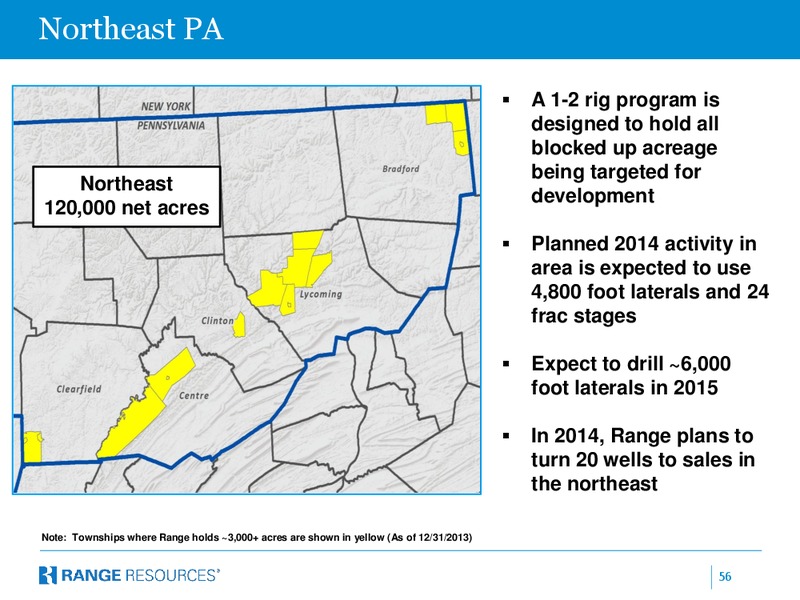 Northeast PA

NEW YORK
PENNSYLVANIA

Northeast
120,000 net acres

Bradford

Lycoming

Clinton

Clearfield

Centre

▪ A 1-2 rig program is designed to hold all blocked up acreage being targeted for development

▪ Planned 2014 activity in area is expected to use 4,800 foot laterals and 24 frac stages

▪ Expect to drill ~6,000 foot laterals in 2015

▪ In 2014, Range plans to turn 20 wells to sales in the northeast

Note: Townships where Range holds ~3,000+ acres are shown in yellow (As of 12/31/2013)

RANGE RESOURCES®

56